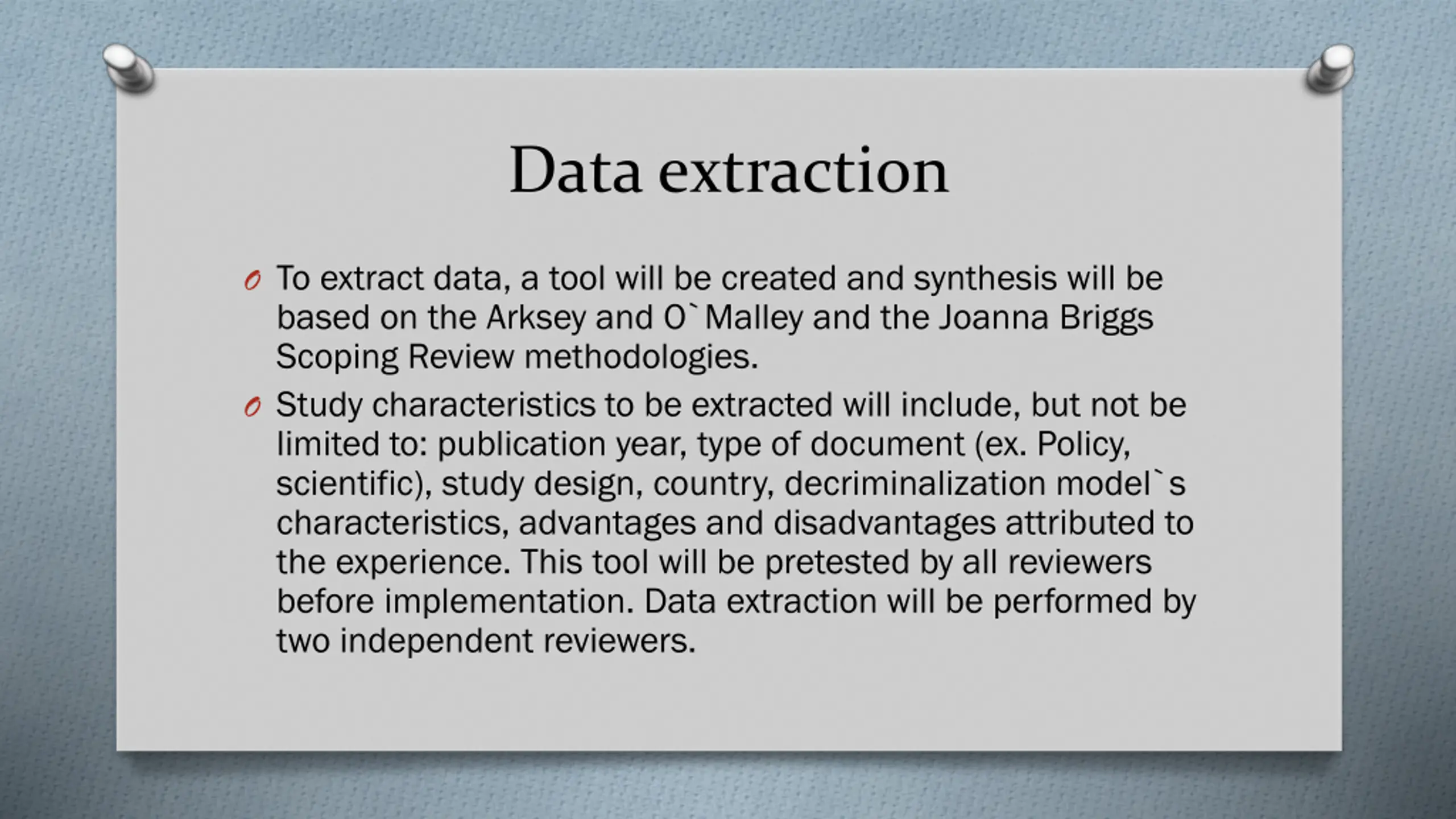 Data extraction

To extract data, a tool will be created and synthesis will be based on the Arksey and O`Malley and the Joanna Briggs Scoping Review methodologies.

Study characteristics to be extracted will include, but not be limited to: publication year, type of document (ex. Policy, scientific), study design, country, decriminalization model`s characteristics, advantages and disadvantages attributed to the experience. This tool will be pretested by all reviewers before implementation. Data extraction will be performed by two independent reviewers.